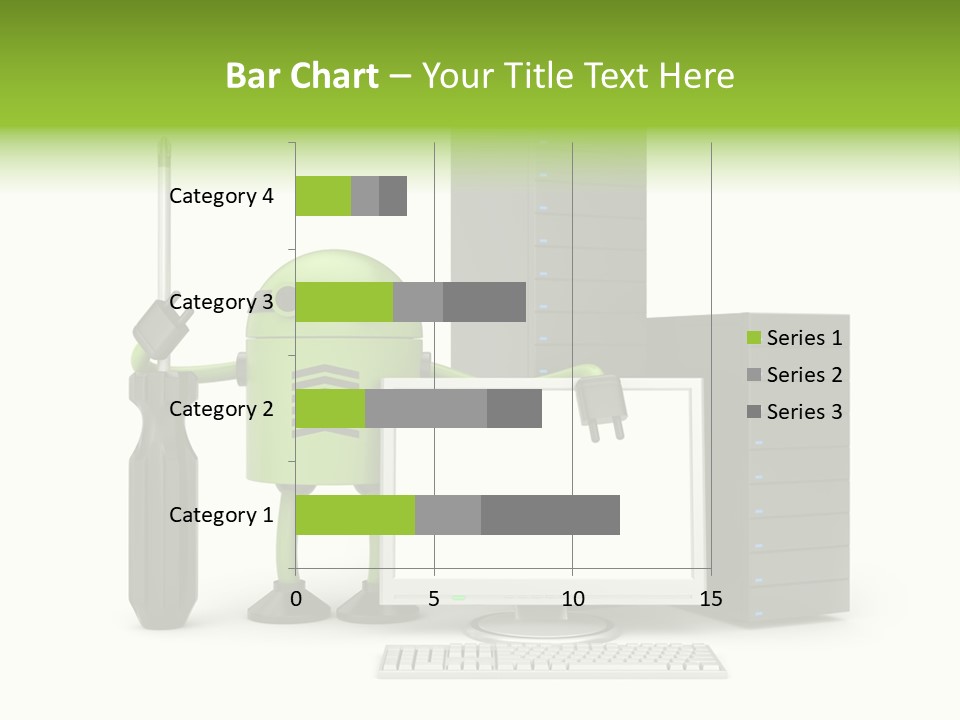 Bar Chart – Your Title Text Here

Category 4
Category 3
Category 2
Category 1

0
5
10
15

Series 1
Series 2
Series 3